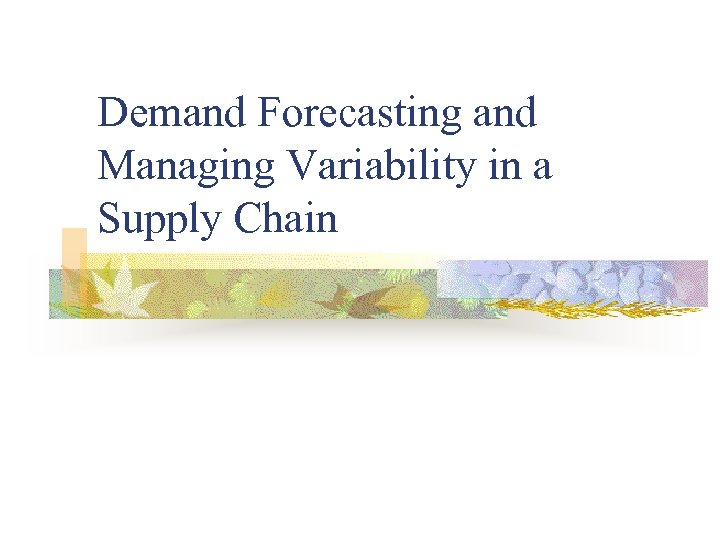 Demand Forecasting and Managing Variability in a Supply Chain